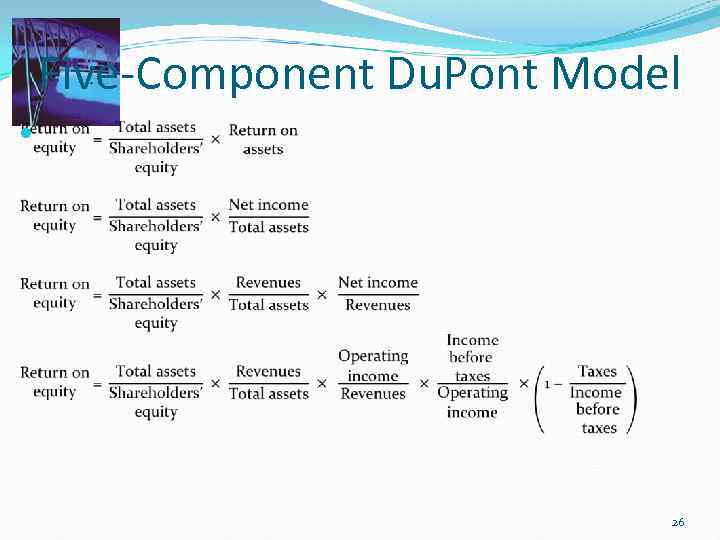 Five-Component DuPont Model

$\text{Return on equity} = \frac{\text{Total assets}}{\text{Shareholders' equity}} \times \text{Return on assets}$

$\text{Return on equity} = \frac{\text{Total assets}}{\text{Shareholders' equity}} \times \frac{\text{Net income}}{\text{Total assets}}$

$\text{Return on equity} = \frac{\text{Total assets}}{\text{Shareholders' equity}} \times \frac{\text{Revenues}}{\text{Total assets}} \times \frac{\text{Net income}}{\text{Revenues}}$

$\text{Return on equity} = \frac{\text{Total assets}}{\text{Shareholders' equity}} \times \frac{\text{Revenues}}{\text{Total assets}} \times \frac{\text{Operating income}}{\text{Revenues}} \times \frac{\text{Income before taxes}}{\text{Operating income}} \times \left(1 - \frac{\text{Taxes}}{\text{Income before taxes}}\right)$

26